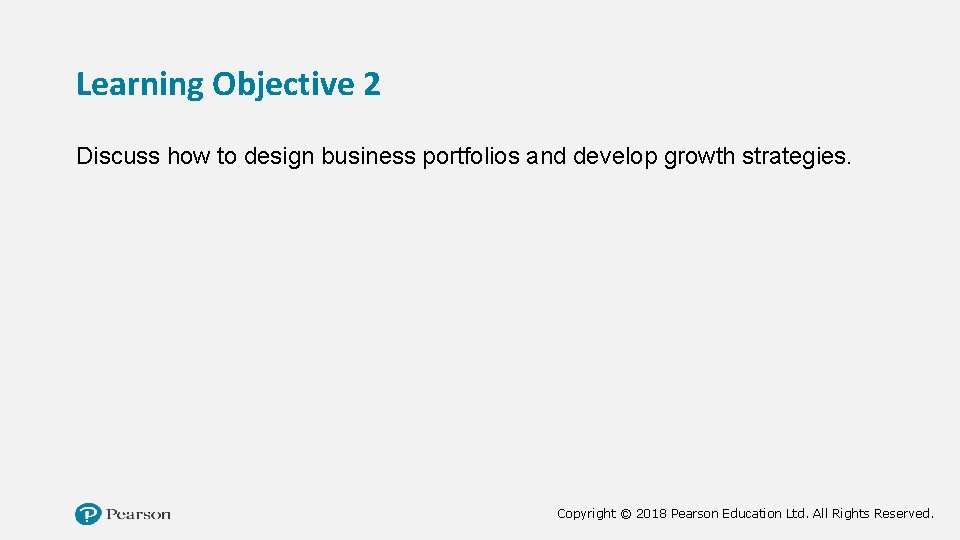 Learning Objective 2

Discuss how to design business portfolios and develop growth strategies.

Pearson

Copyright © 2018 Pearson Education Ltd. All Rights Reserved.